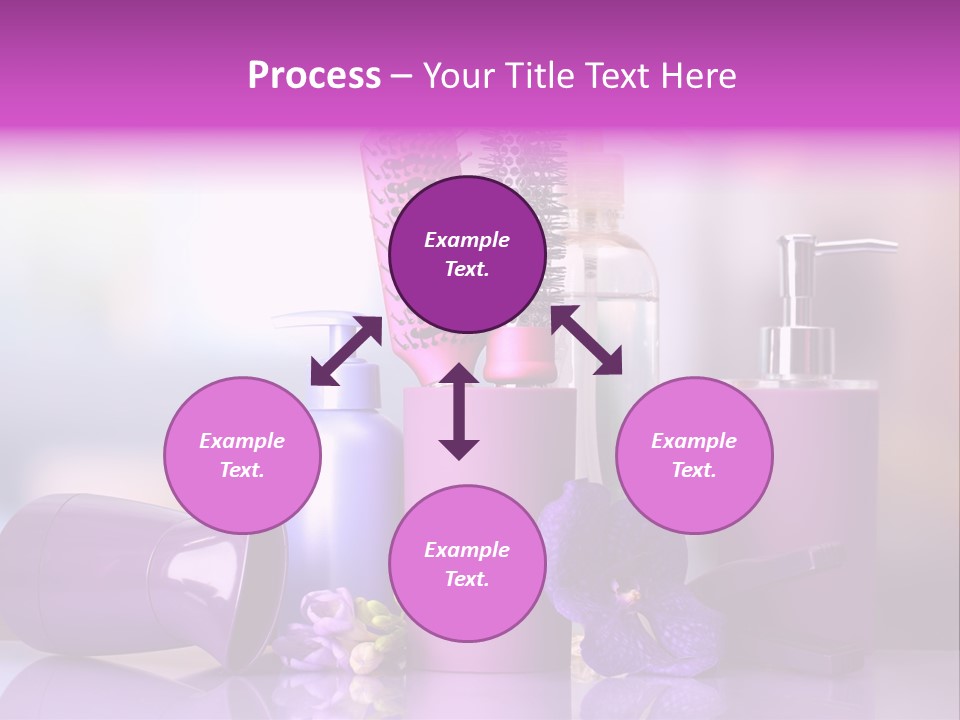 Process – Your Title Text Here

Example Text.

Example Text.

Example Text.

Example Text.